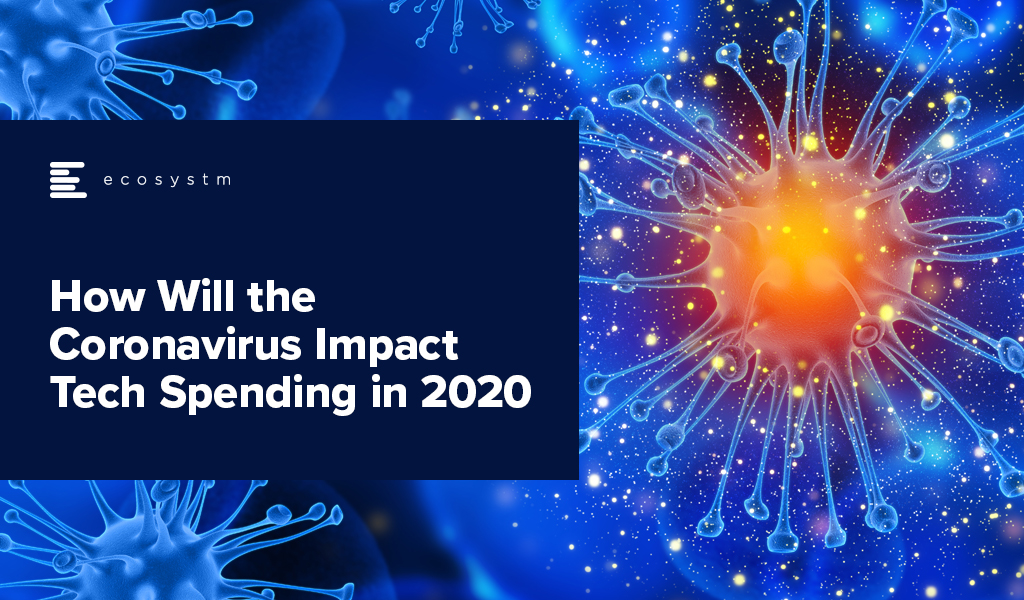 ecosystm

How Will the Coronavirus Impact Tech Spending in 2020